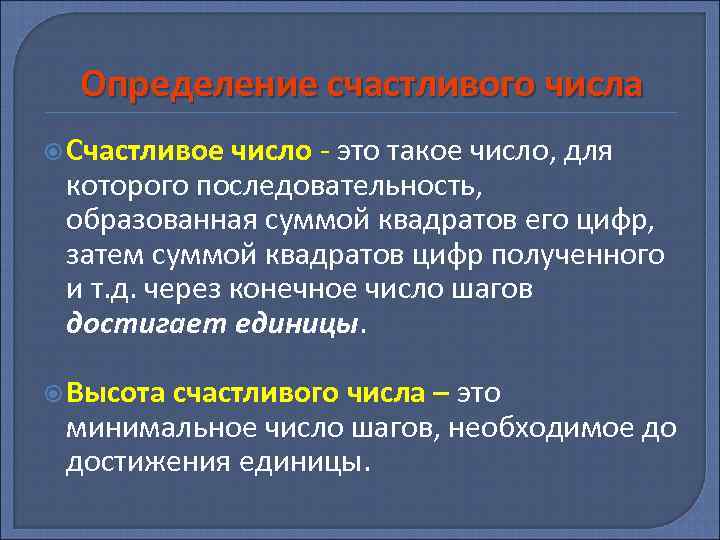 Определение счастливого числа

Счастливое число - это такое число, для которого последовательность, образованная суммой квадратов его цифр, затем суммой квадратов цифр полученного и т.д. через конечное число шагов достигает единицы.

Высота счастливого числа – это минимальное число шагов, необходимое до достижения единицы.